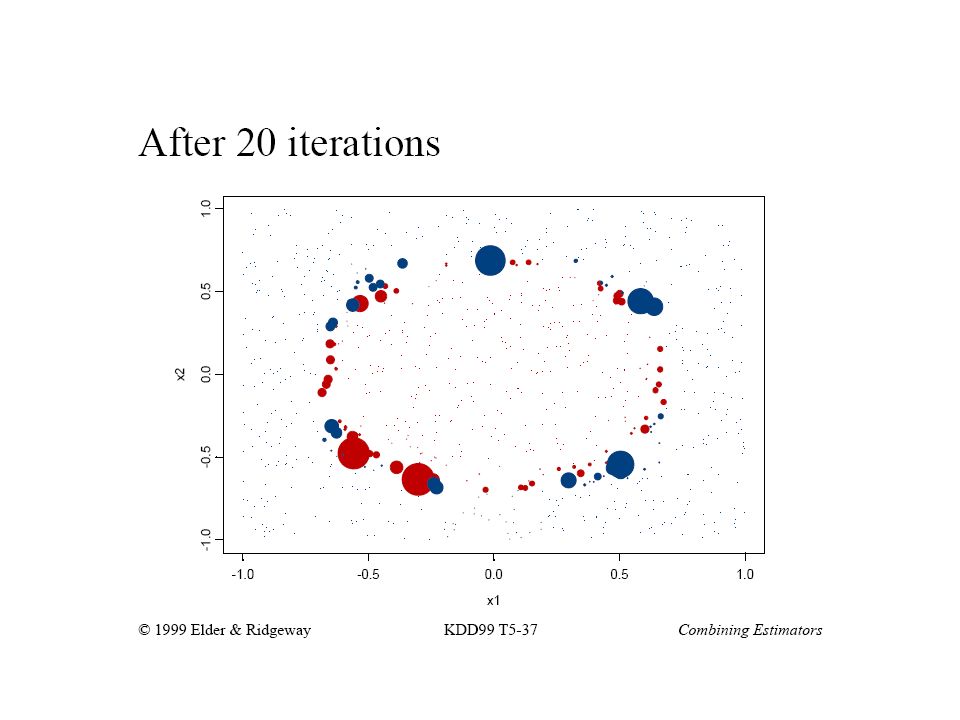 After 20 iterations

1.0
0.5
0.0
-0.5
-1.0
x2

-1.0
-0.5
0.0
0.5
1.0
x1

© 1999 Elder & Ridgeway

KDD99 T5-37

Combining Estimators